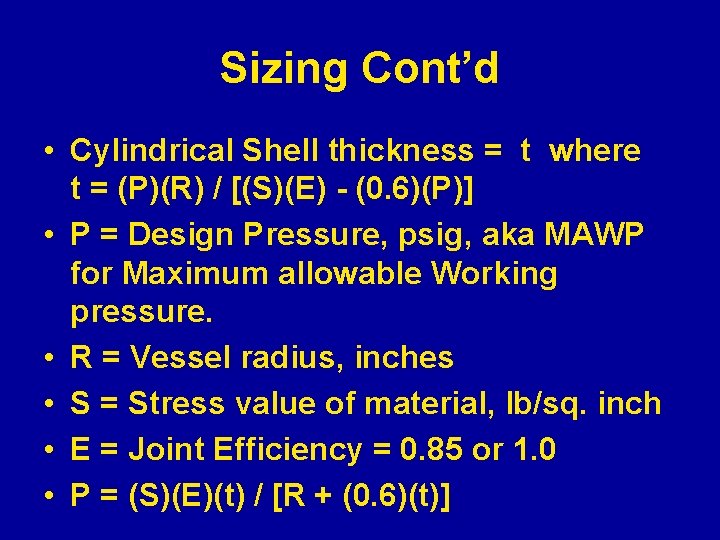 Sizing Cont'd

• Cylindrical Shell thickness = t where t = (P)(R) / [(S)(E) - (0.6)(P)]

• P = Design Pressure, psig, aka MAWP for Maximum allowable Working pressure.

• R = Vessel radius, inches

• S = Stress value of material, lb/sq. inch

• E = Joint Efficiency = 0.85 or 1.0

• P = (S)(E)(t) / [R + (0.6)(t)]